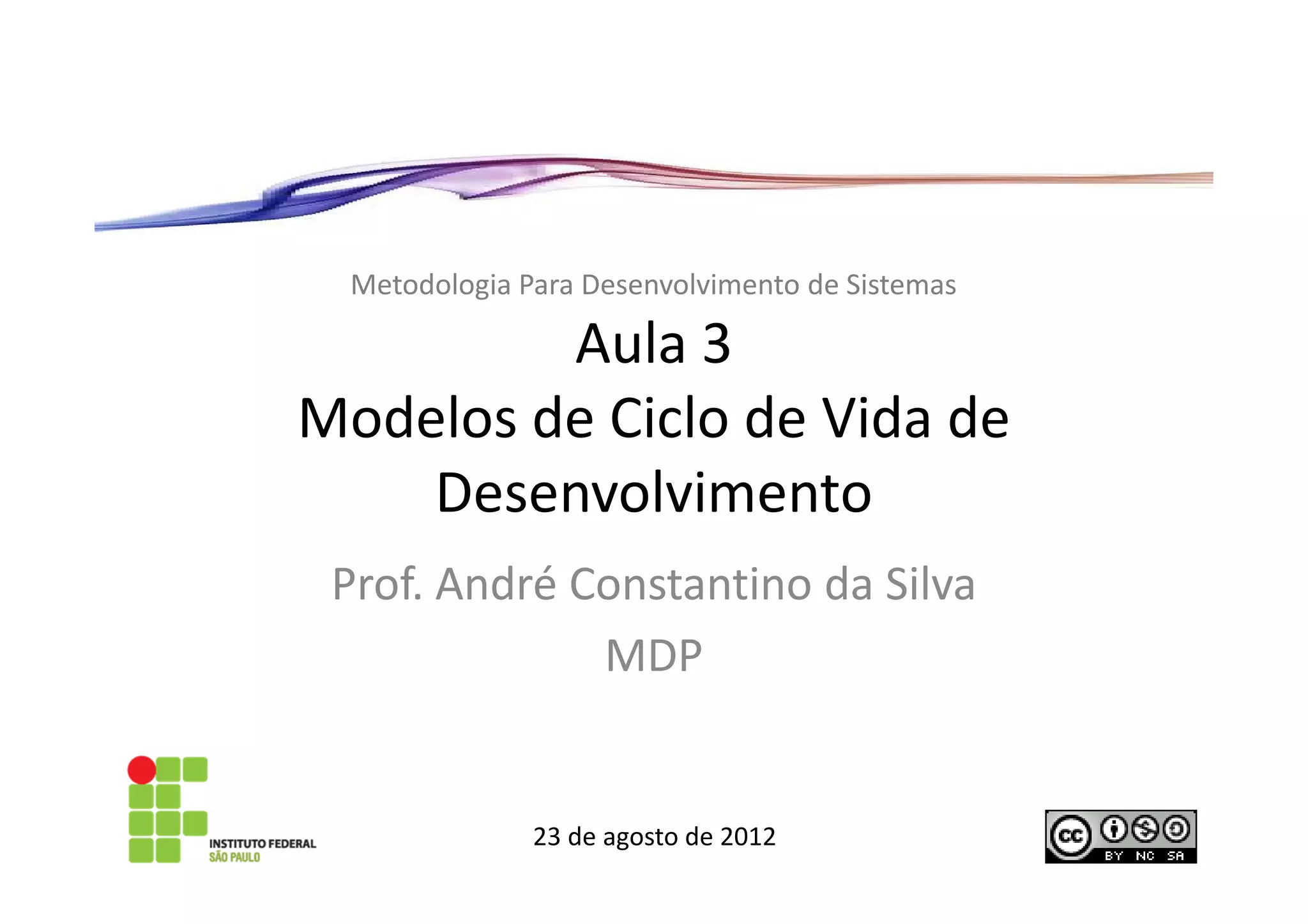 Metodologia Para Desenvolvimento de Sistemas

Aula 3
Modelos de Ciclo de Vida de Desenvolvimento

Prof. André Constantino da Silva

MDP

INSTITUTO FEDERAL
SÃO PAULO

23 de agosto de 2012

cc BY NC SA